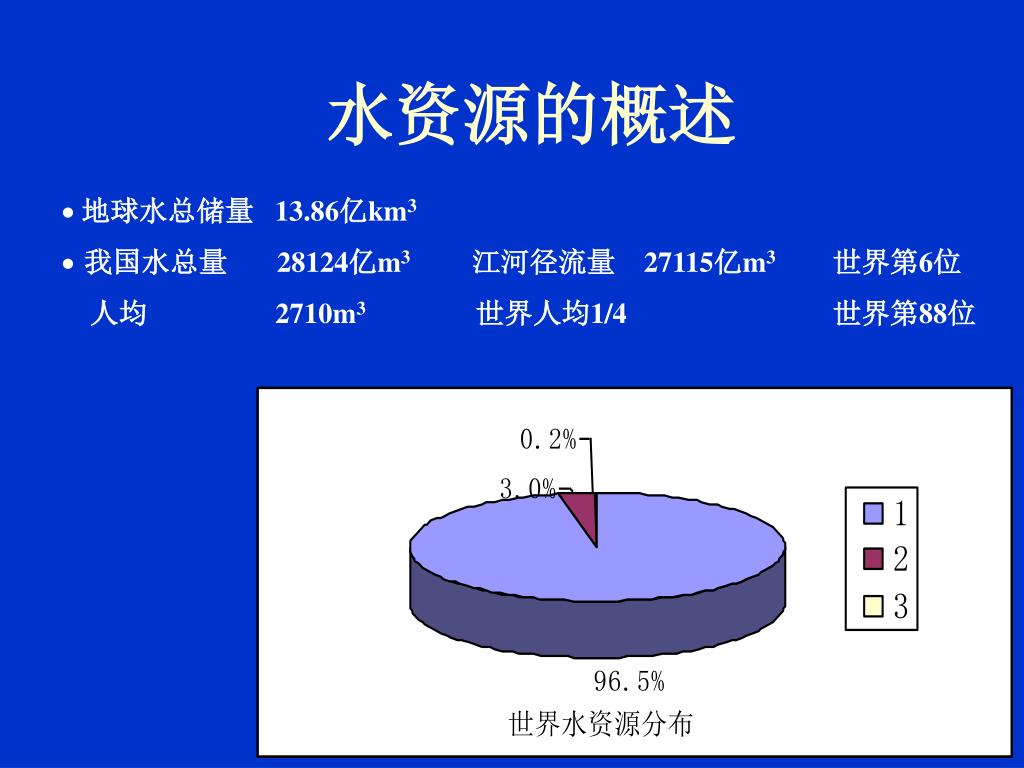 水资源的概述

• 地球水总储量 13.86亿$km^3$

• 我国水总量 28124亿$m^3$ 江河径流量 27115亿$m^3$ 世界第6位

人均 2710$m^3$ 世界人均1/4 世界第88位

0.2%

3.0%

96.5%

1
2
3

世界水资源分布